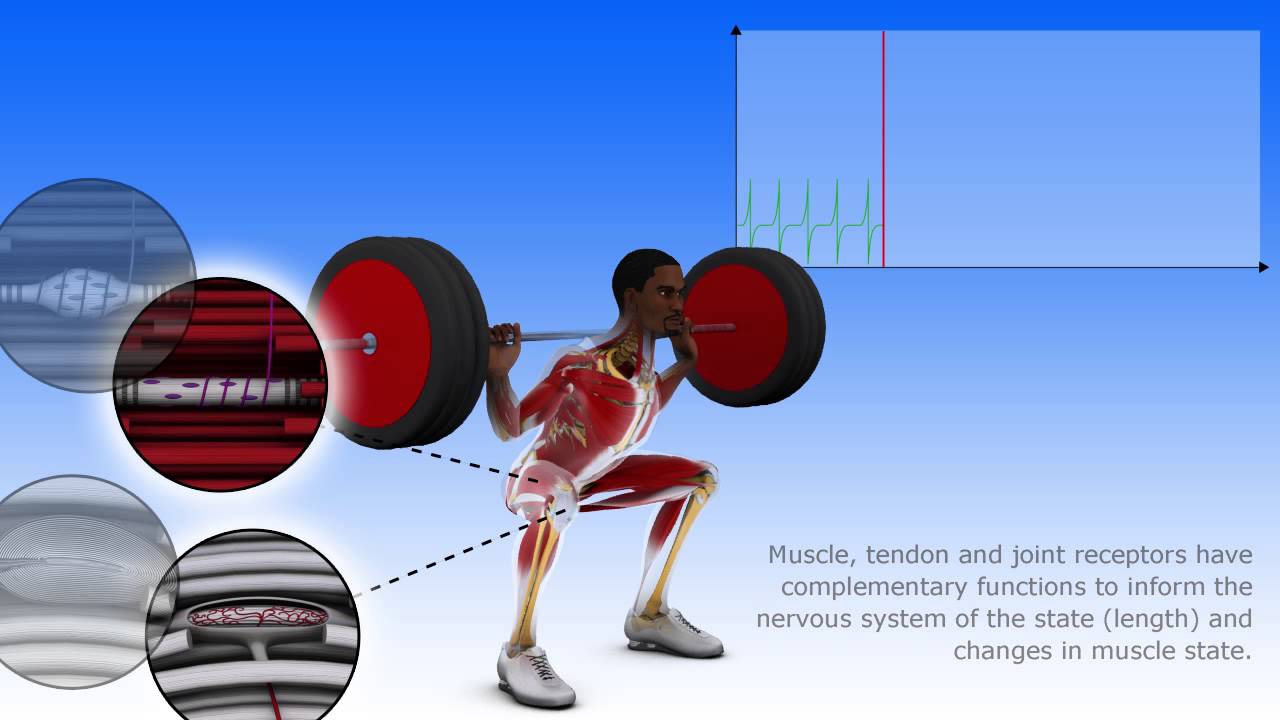 Muscle, tendon and joint receptors have complementary functions to inform the nervous system of the state (length) and changes in muscle state.